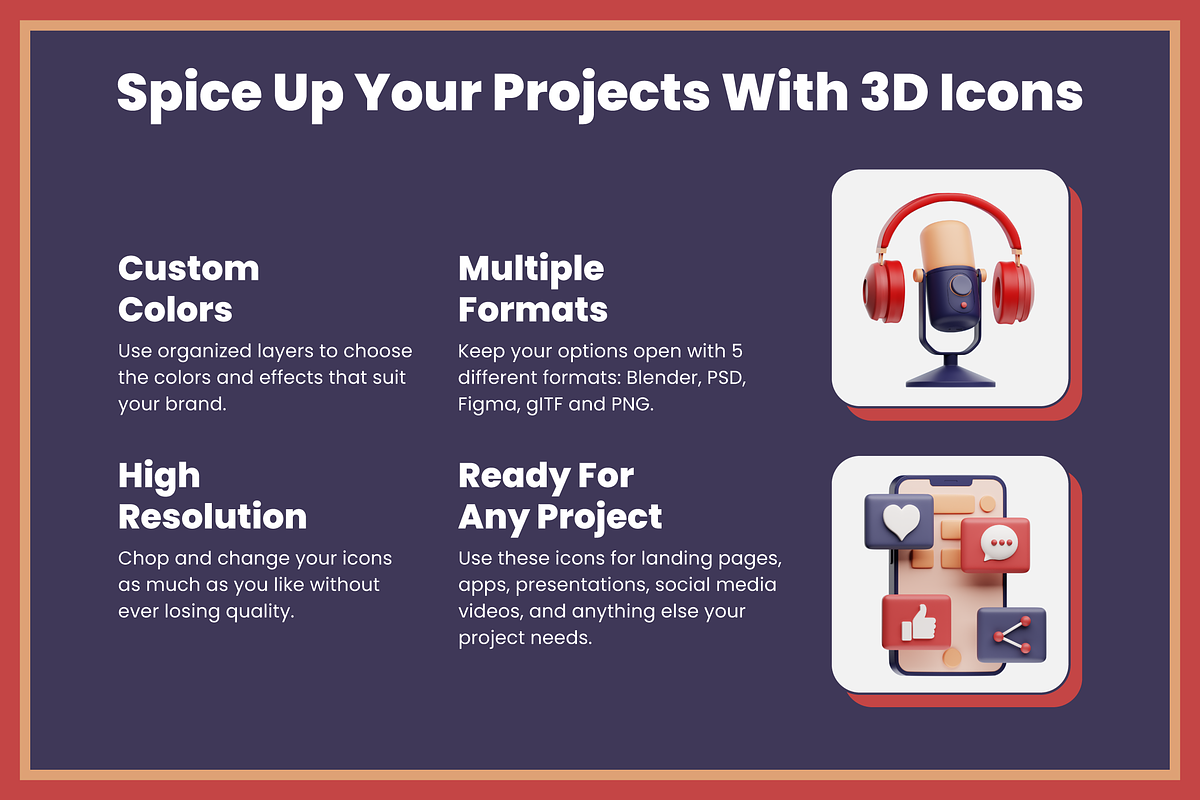 Spice Up Your Projects With 3D Icons

Custom Colors

Use organized layers to choose the colors and effects that suit your brand.

High Resolution

Chop and change your icons as much as you like without ever losing quality.

Multiple Formats

Keep your options open with 5 different formats: Blender, PSD, Figma, glTF and PNG.

Ready For Any Project

Use these icons for landing pages, apps, presentations, social media videos, and anything else your project needs.